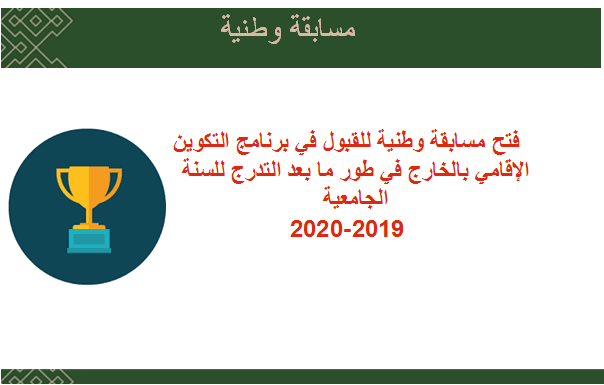 مسابقة وطنية

فتح مسابقة وطنية للقبول في برنامج التكوين الإقامي بالخارج في طور ما بعد التدرج للسنة الجامعية
2020-2019